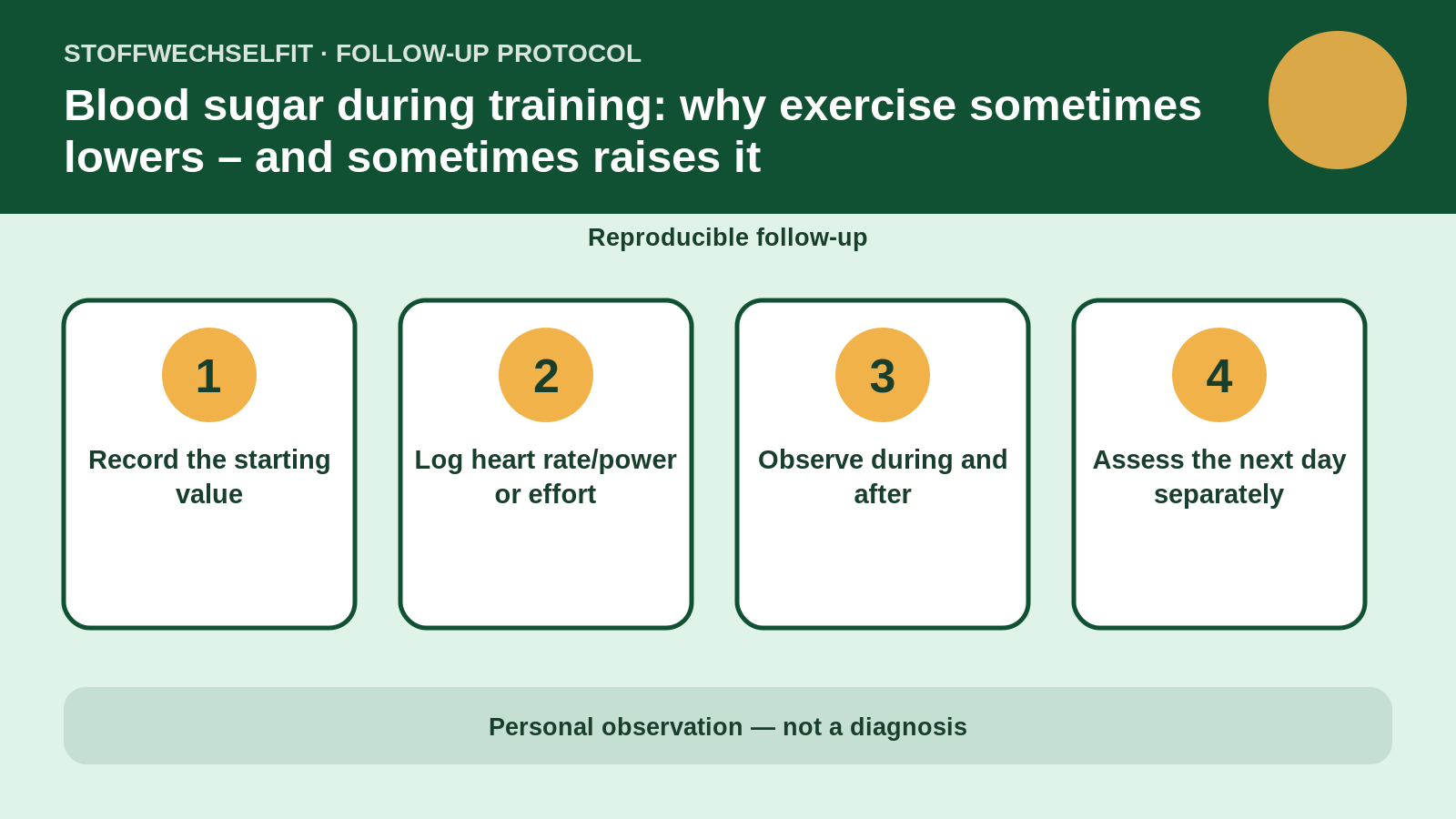 STOFFWECHSELFIT · FOLLOW-UP PROTOCOL

Blood sugar during training: why exercise sometimes lowers – and sometimes raises it

Reproducible follow-up

1
Record the starting value

2
Log heart rate/power or effort

3
Observe during and after

4
Assess the next day separately

Personal observation — not a diagnosis